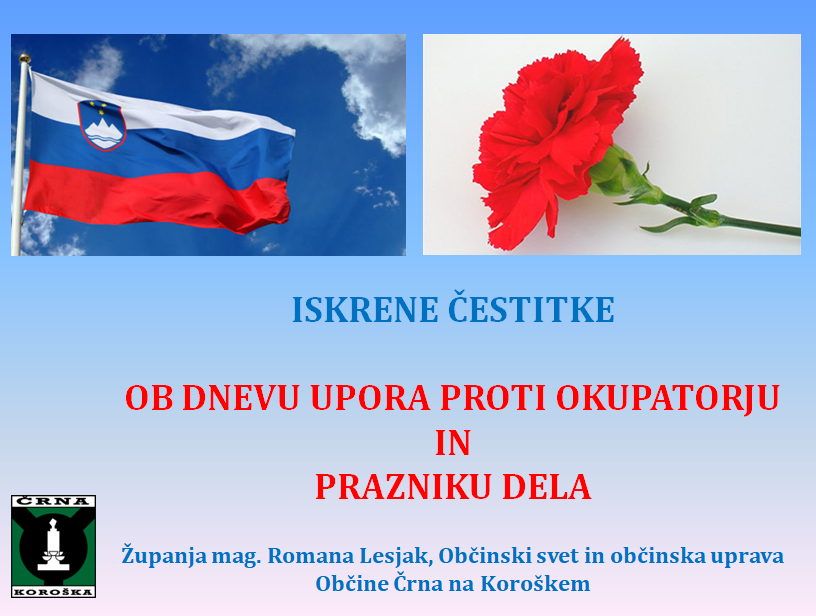 ISKRENE ČESTITKE

OB DNEVU UPORA PROTI OKUPATORJU
IN
PRAZNIKU DELA

ČRNA
KOROŠKA

Županja mag. Romana Lesjak, Občinski svet in občinska uprava Občine Črna na Koroškem